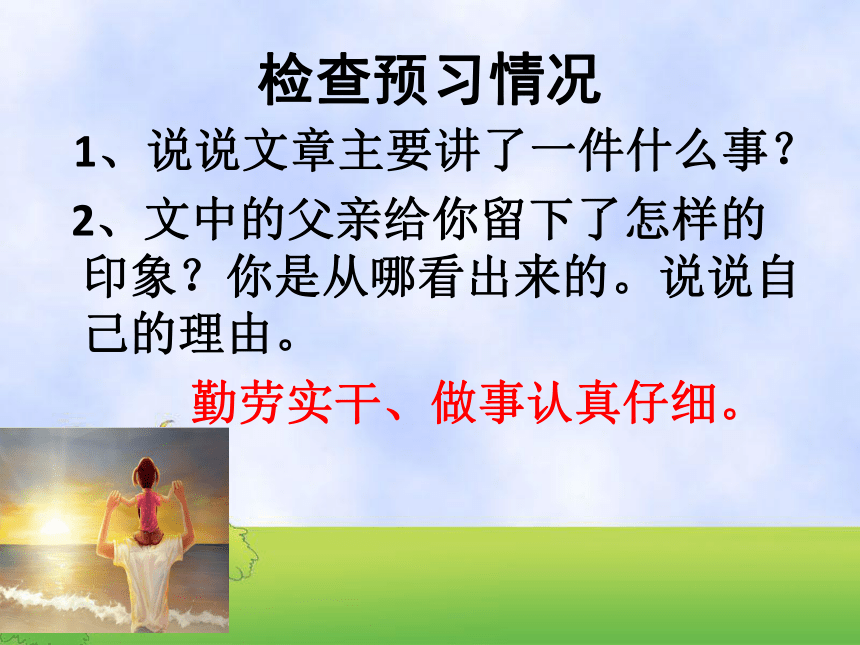 检查预习情况

1、说说文章主要讲了一件什么事？

2、文中的父亲给你留下了怎样的印象？你是从哪看出来的。说说自己的理由。

勤劳实干、做事认真仔细。